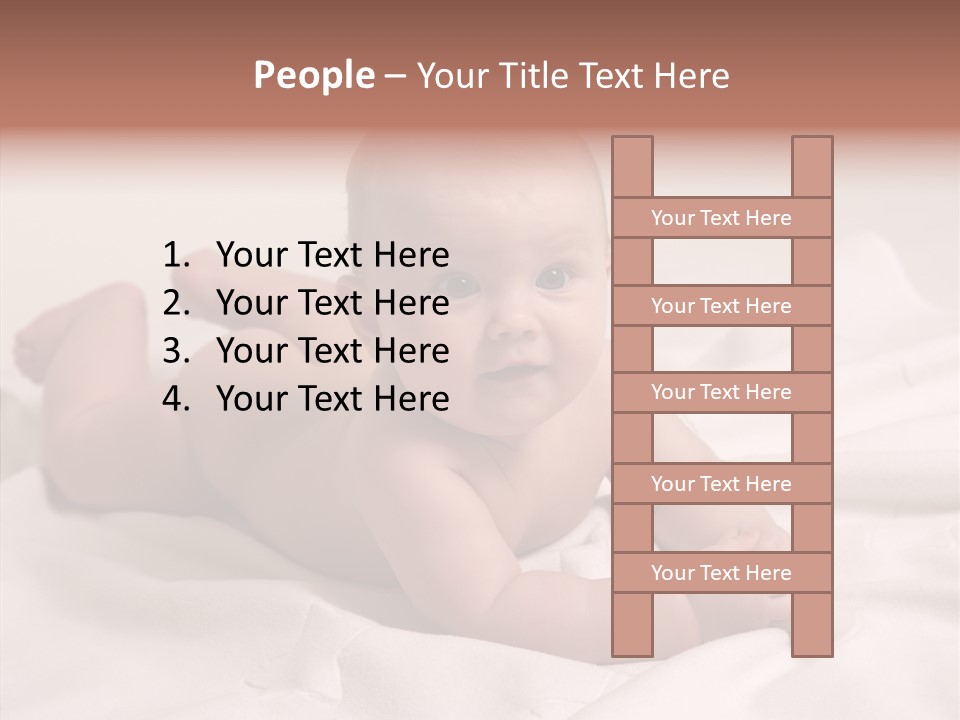 People – Your Title Text Here

1. Your Text Here
2. Your Text Here
3. Your Text Here
4. Your Text Here

Your Text Here

Your Text Here

Your Text Here

Your Text Here

Your Text Here